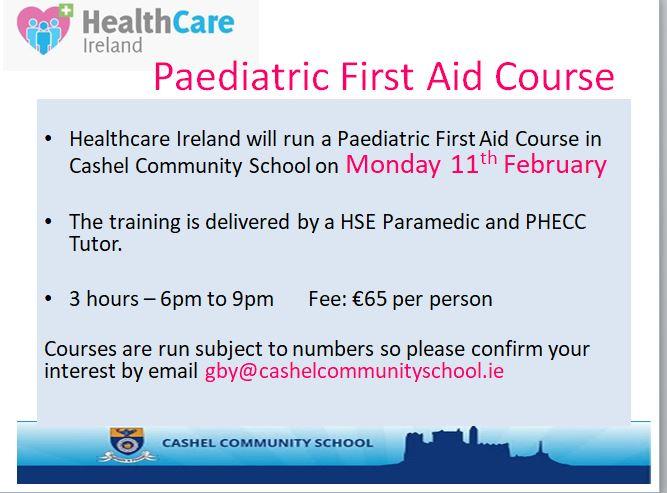 HealthCare
Ireland

Paediatric First Aid Course

• Healthcare Ireland will run a Paediatric First Aid Course in Cashel Community School on Monday 11$^{th}$ February

• The training is delivered by a HSE Paramedic and PHECC Tutor.

• 3 hours – 6pm to 9pm Fee: €65 per person

Courses are run subject to numbers so please confirm your interest by email gby@cashelcommunityschool.ie

CASHEL COMMUNITY SCHOOL